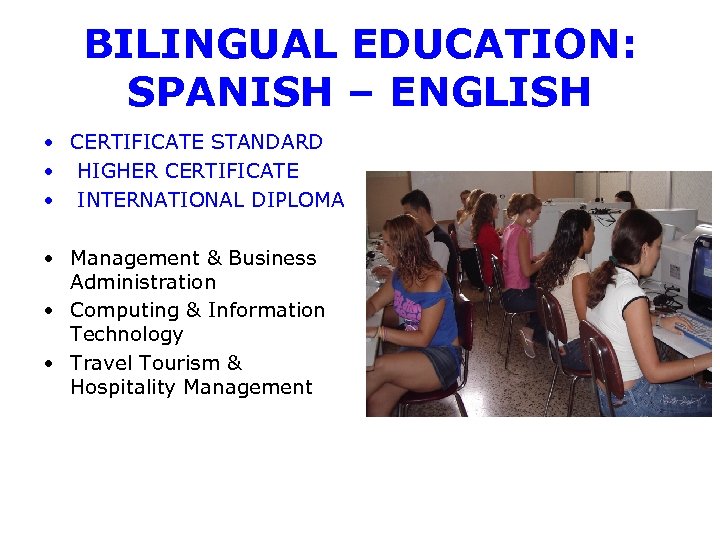 BILINGUAL EDUCATION: SPANISH – ENGLISH

• CERTIFICATE STANDARD
• HIGHER CERTIFICATE
• INTERNATIONAL DIPLOMA

• Management & Business Administration
• Computing & Information Technology
• Travel Tourism & Hospitality Management